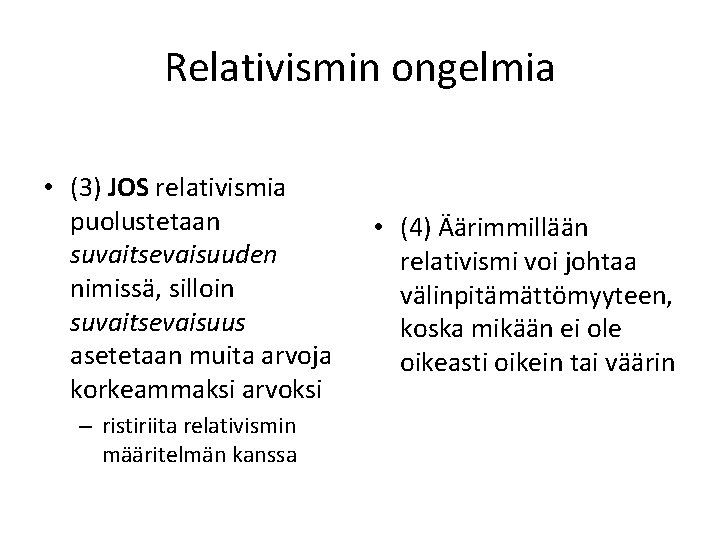 Relativismin ongelmia

• (3) JOS relativismia puolustetaan suvaitsevaisuuden nimissä, silloin suvaitsevaisuus asetetaan muita arvoja korkeammaksi arvoksi
– ristiriita relativismin määritelmän kanssa

• (4) Äärimmillään relativismi voi johtaa välinpitämättömyyteen, koska mikään ei ole oikeasti oikein tai väärin